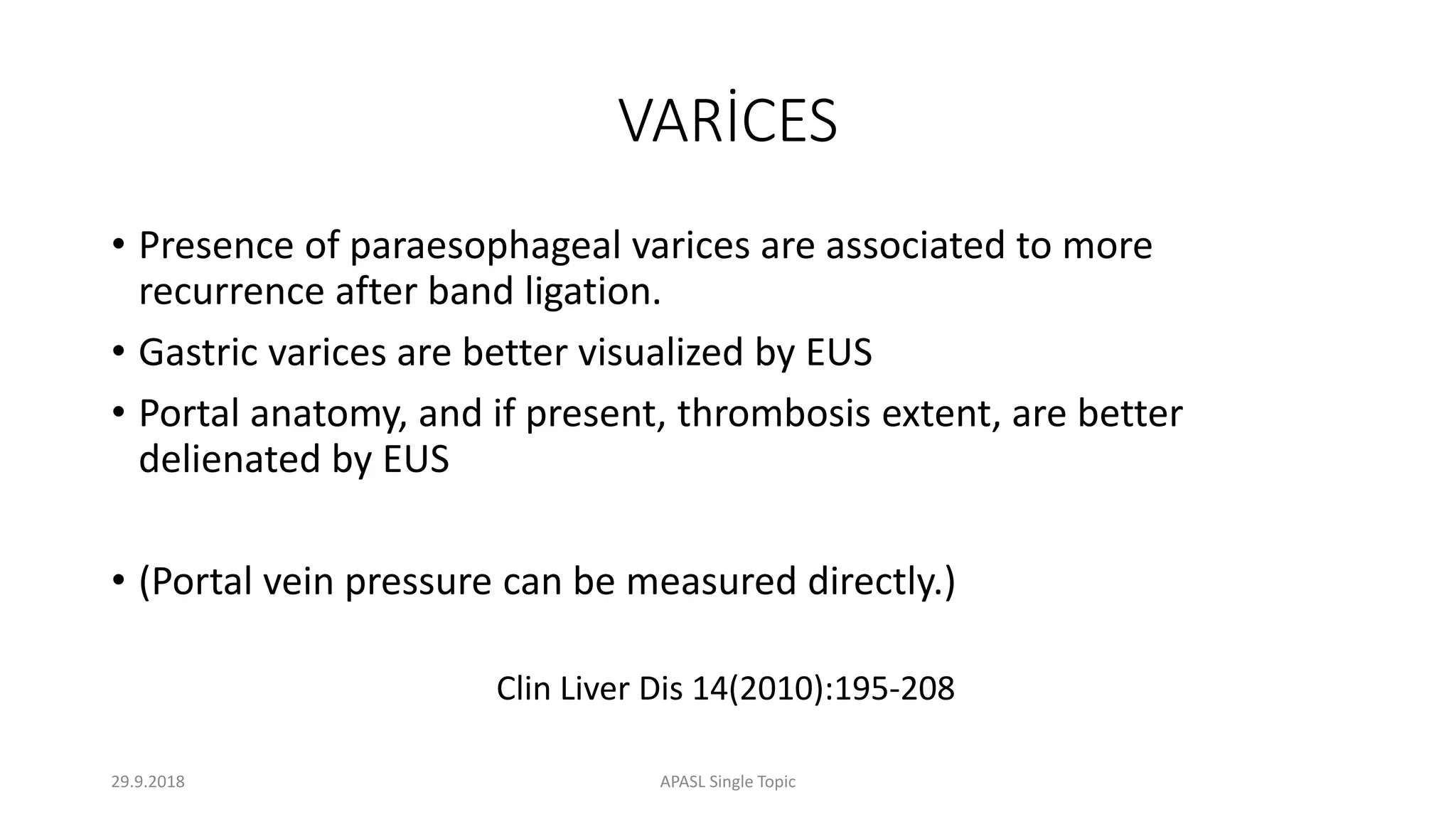 VARİCES

• Presence of paraesophageal varices are associated to more recurrence after band ligation.

• Gastric varices are better visualized by EUS

• Portal anatomy, and if present, thrombosis extent, are better delienated by EUS

• (Portal vein pressure can be measured directly.)

Clin Liver Dis 14(2010):195-208

29.9.2018

APASL Single Topic